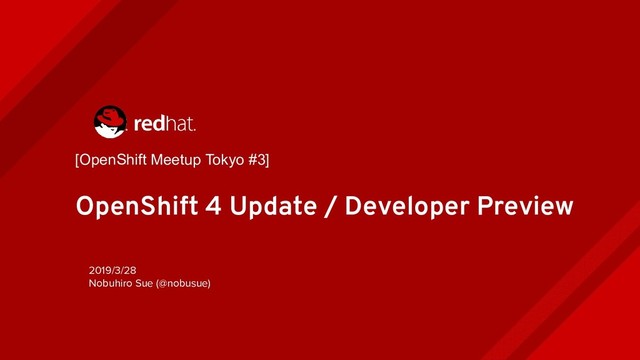 redhat.

[OpenShift Meetup Tokyo #3]

OpenShift 4 Update / Developer Preview

2019/3/28
Nobuhiro Sue (@nobusue)